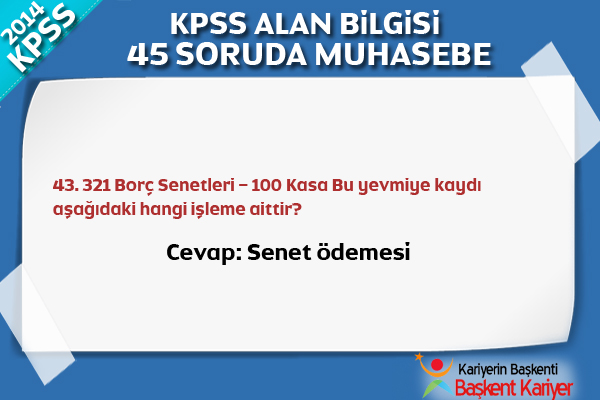 2014
KPSS

KPSS ALAN BİLGİSİ
45 SORUDA MUHASEBE

43. 321 Borç Senetleri – 100 Kasa Bu yevmiye kaydı aşağıdaki hangi işleme aittir?

Cevap: Senet ödemesi

Kariyerin Başkenti
Başkent Kariyer